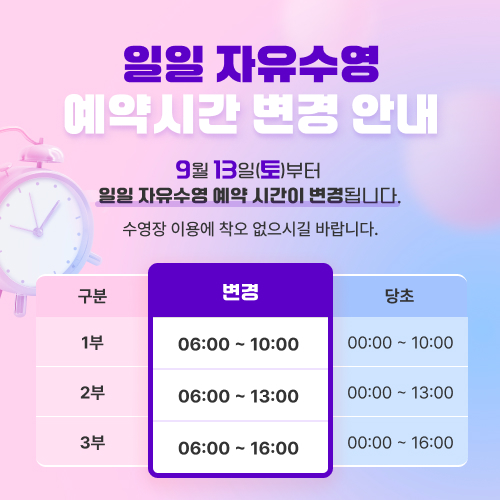 일일 자유수영
예약시간 변경 안내

9월 13일(토)부터
일일 자유수영 예약 시간이 변경됩니다.
수영장 이용에 착오 없으시길 바랍니다.

| 구분 | 변경 | 당초 |
|---|---|---|
| 1부 | 06:00 ~ 10:00 | 00:00 ~ 10:00 |
| 2부 | 06:00 ~ 13:00 | 00:00 ~ 13:00 |
| 3부 | 06:00 ~ 16:00 | 00:00 ~ 16:00 |